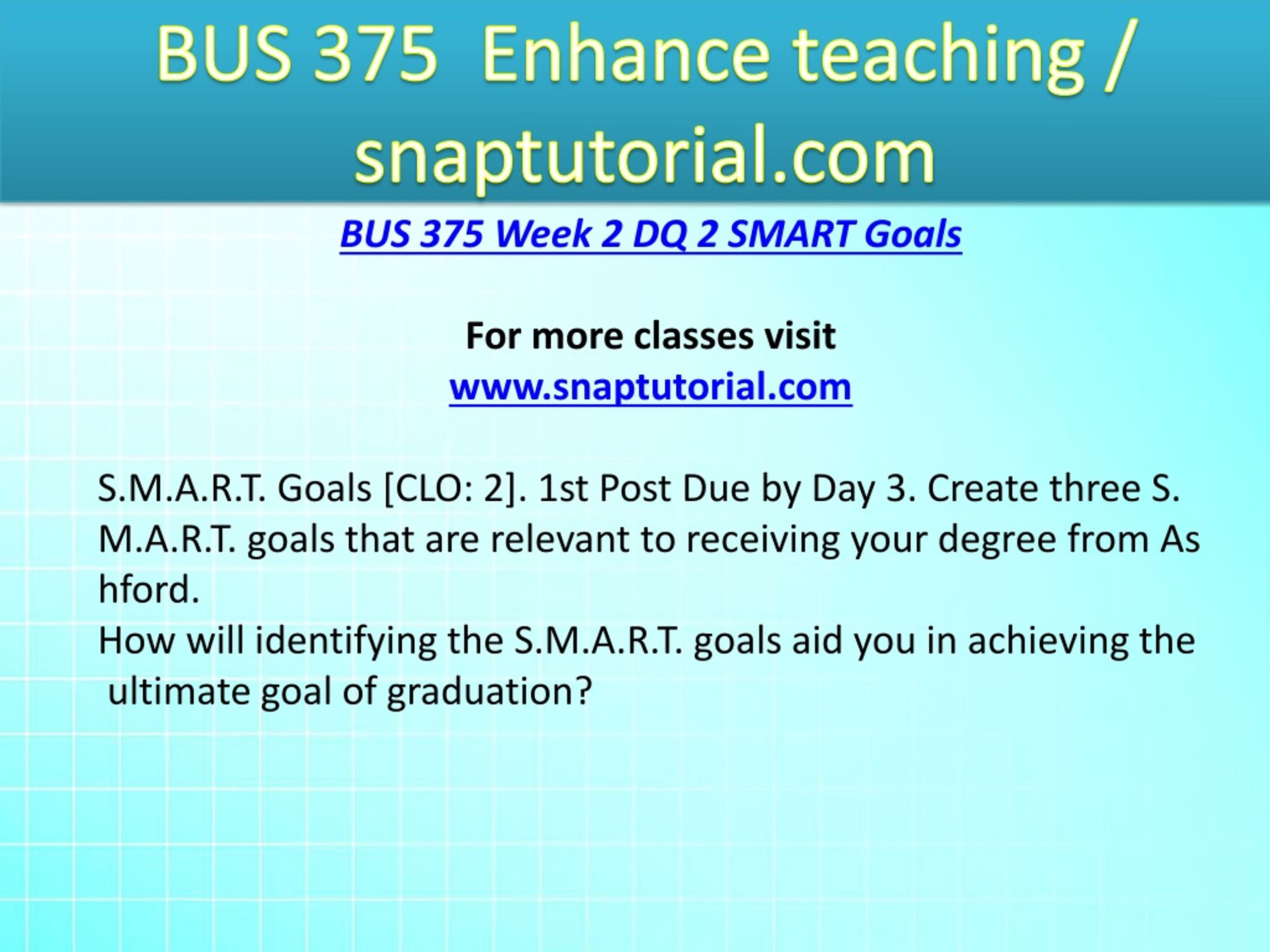 BUS 375 Enhance teaching / snaptutorial.com

BUS 375 Week 2 DQ 2 SMART Goals

For more classes visit
www.snaptutorial.com

S.M.A.R.T. Goals [CLO: 2]. 1st Post Due by Day 3. Create three S. M.A.R.T. goals that are relevant to receiving your degree from As hford.
How will identifying the S.M.A.R.T. goals aid you in achieving the ultimate goal of graduation?